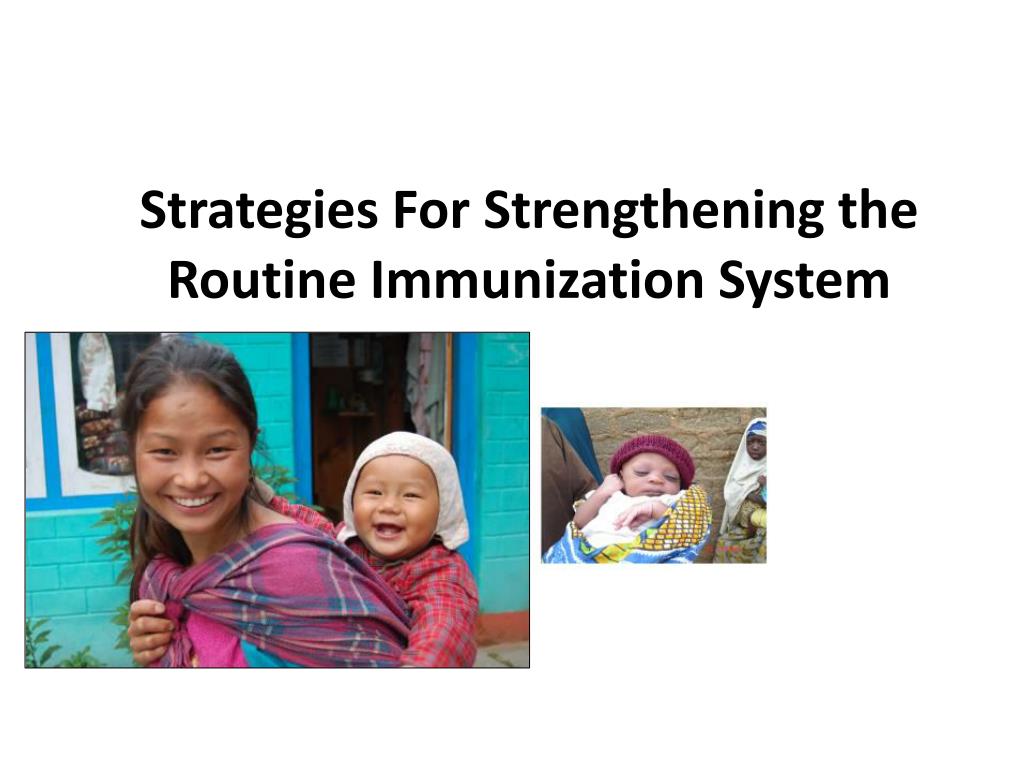 Strategies For Strengthening the Routine Immunization System